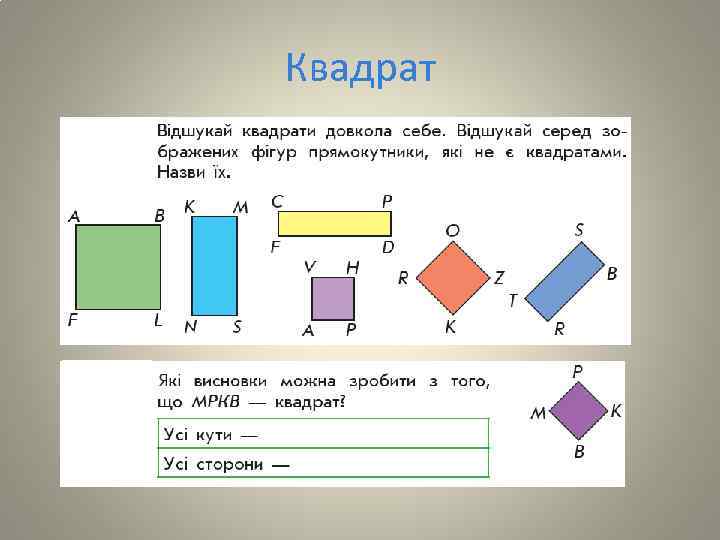 Квадрат

Відшукай квадрати довкола себе. Відшукай серед зображених фігур прямокутники, які не є квадратами. Назви їх.

A B F L

K M N S

C P F D

V H A P

O R Z K

S B T R

Які висновки можна зробити з того, що MPKB — квадрат?

| Усі кути — |
|---|
| Усі сторони — |

P M K B